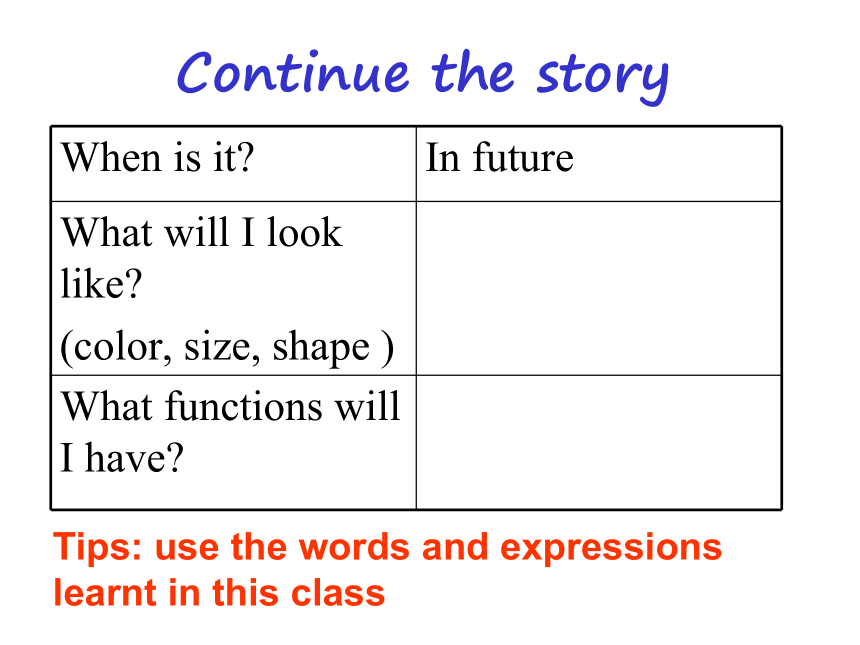 Continue the story

| When is it? | In future |
|---|---|
| What will I look like? (color, size, shape ) | |
| What functions will I have? | |

Tips: use the words and expressions learnt in this class